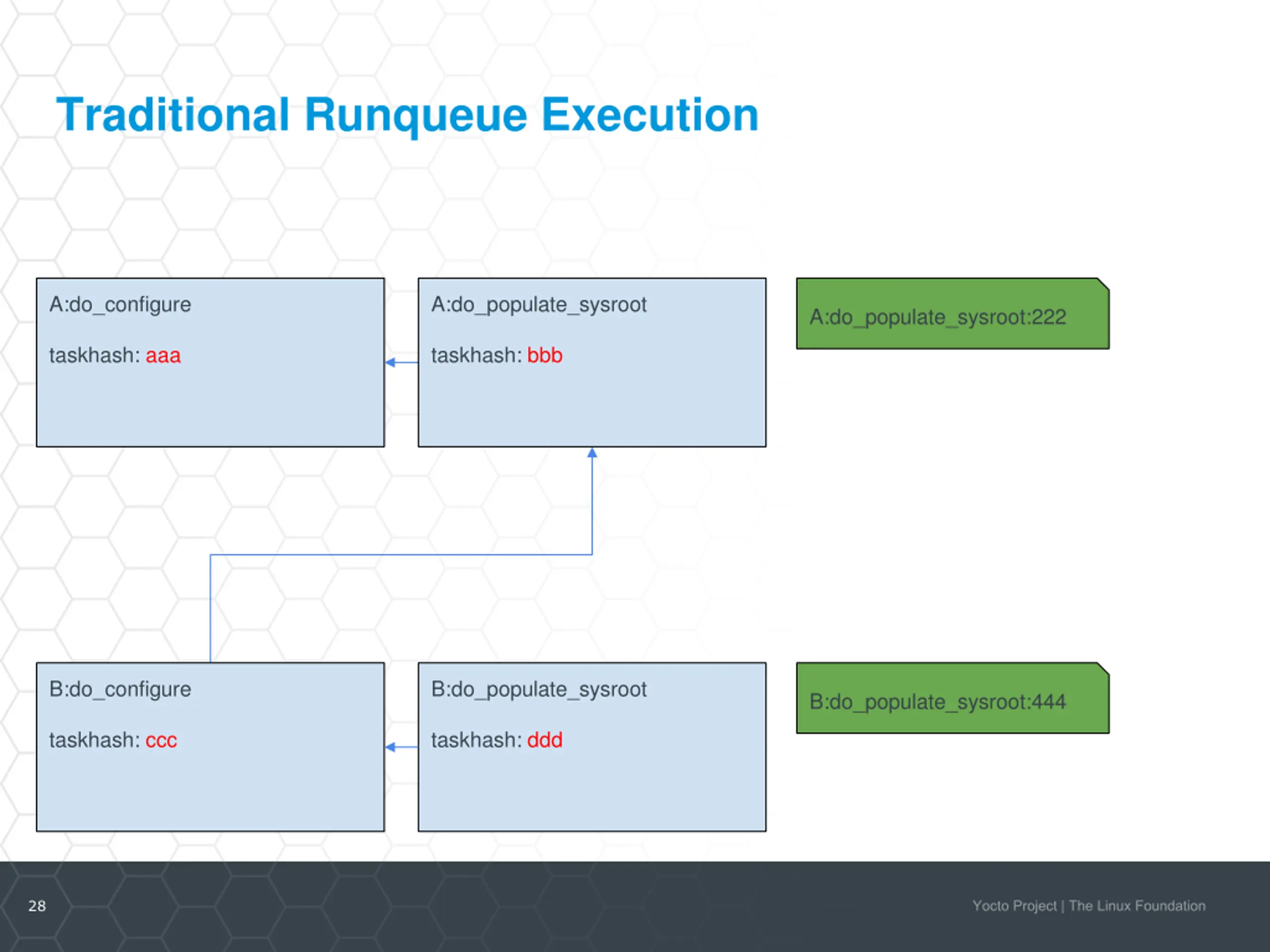 Traditional Runqueue Execution

A:do_configure

taskhash: aaa

A:do_populate_sysroot

taskhash: bbb

A:do_populate_sysroot:222

B:do_configure

taskhash: ccc

B:do_populate_sysroot

taskhash: ddd

B:do_populate_sysroot:444

28

Yocto Project | The Linux Foundation